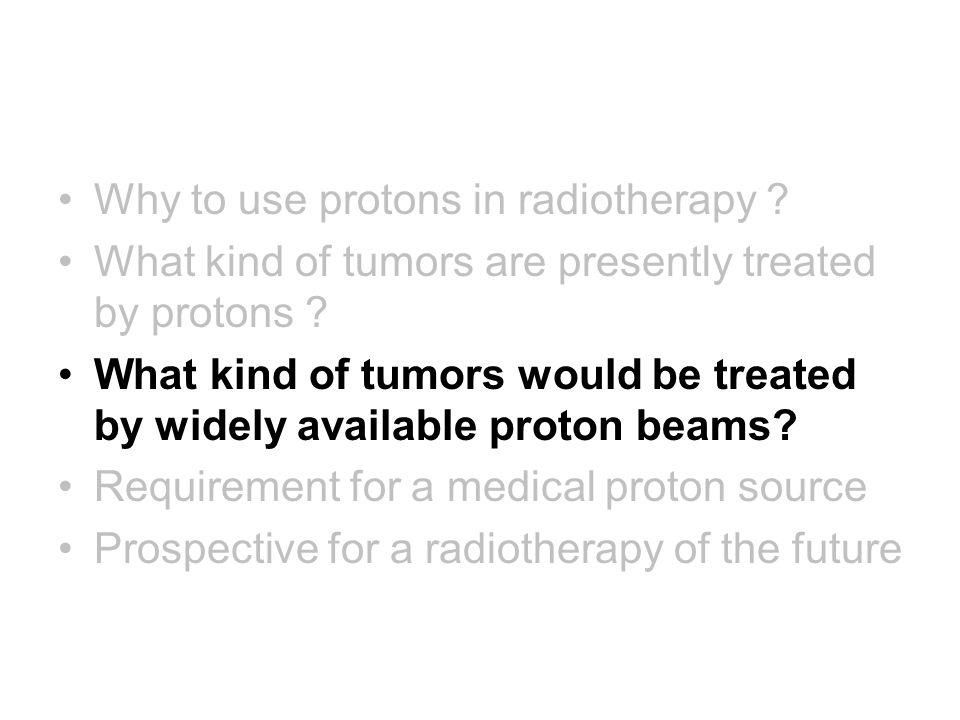 • Why to use protons in radiotherapy ?
• What kind of tumors are presently treated by protons ?
• What kind of tumors would be treated by widely available proton beams?
• Requirement for a medical proton source
• Prospective for a radiotherapy of the future